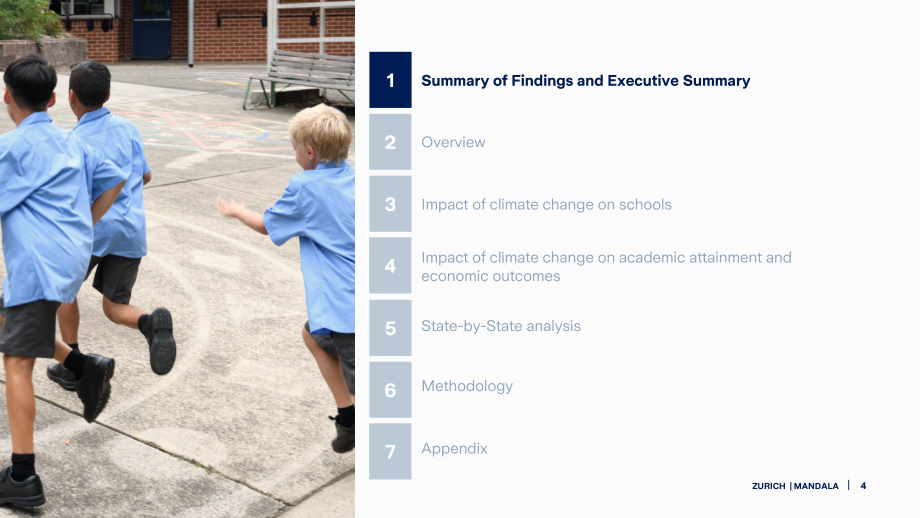 1 Summary of Findings and Executive Summary

2 Overview

3 Impact of climate change on schools

4 Impact of climate change on academic attainment and economic outcomes

5 State-by-State analysis

6 Methodology

7 Appendix

ZURICH | MANDALA | 4